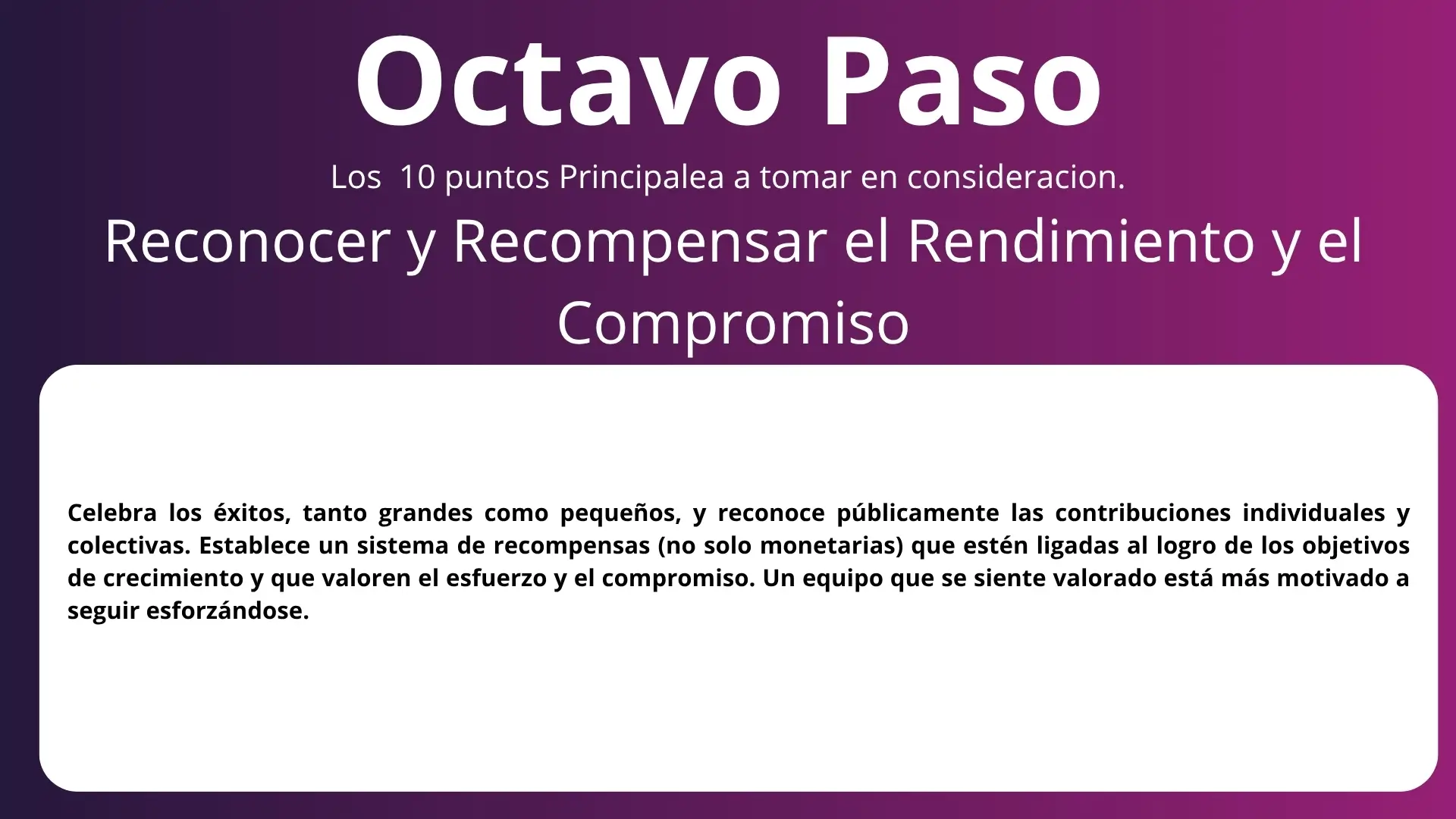 Octavo Paso

Los 10 puntos Principalea a tomar en consideracion.

Reconocer y Recompensar el Rendimiento y el Compromiso

Celebra los éxitos, tanto grandes como pequeños, y reconoce públicamente las contribuciones individuales y colectivas. Establece un sistema de recompensas (no solo monetarias) que estén ligadas al logro de los objetivos de crecimiento y que valoren el esfuerzo y el compromiso. Un equipo que se siente valorado está más motivado a seguir esforzándose.